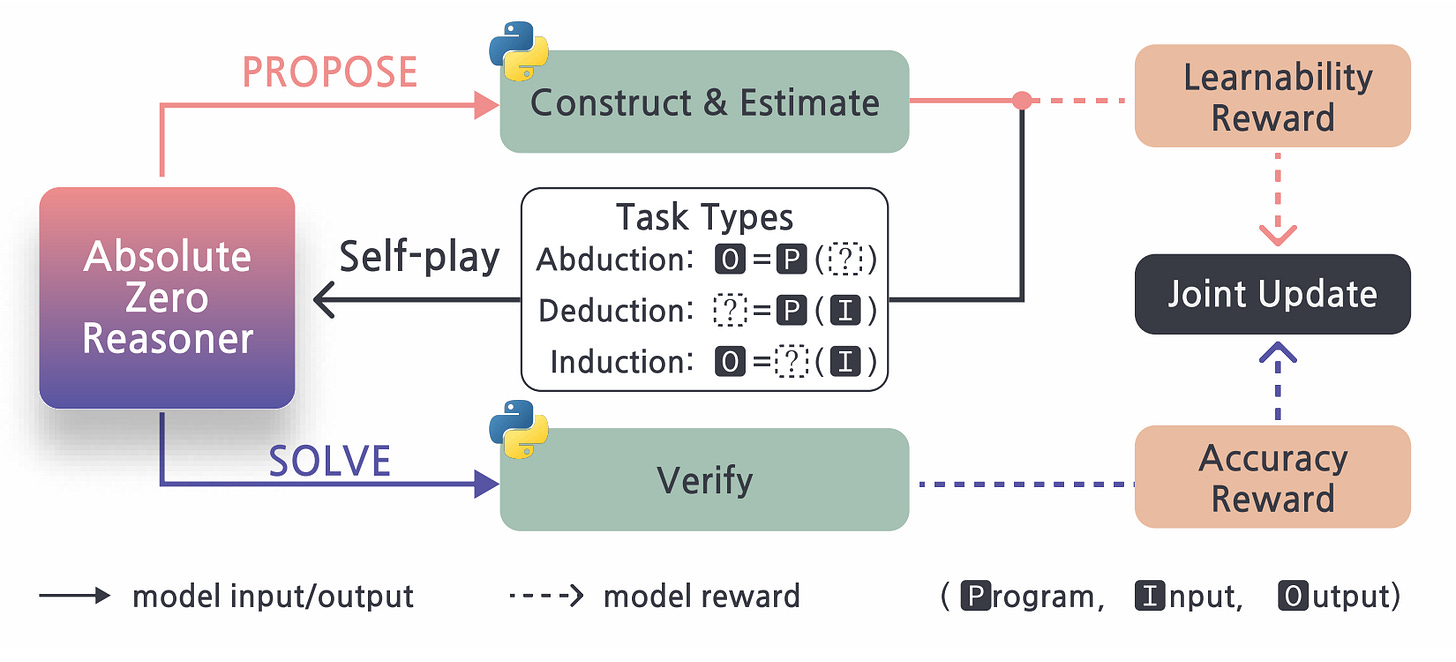 PROPOSE

Construct & Estimate

Learnability Reward

Absolute Zero Reasoner

Self-play

Task Types
Abduction: O = P ( ? )
Deduction: ? = P ( I )
Induction: O = ? ( I )

Joint Update

SOLVE

Verify

Accuracy Reward

model input/output

model reward

( Program, Input, Output)